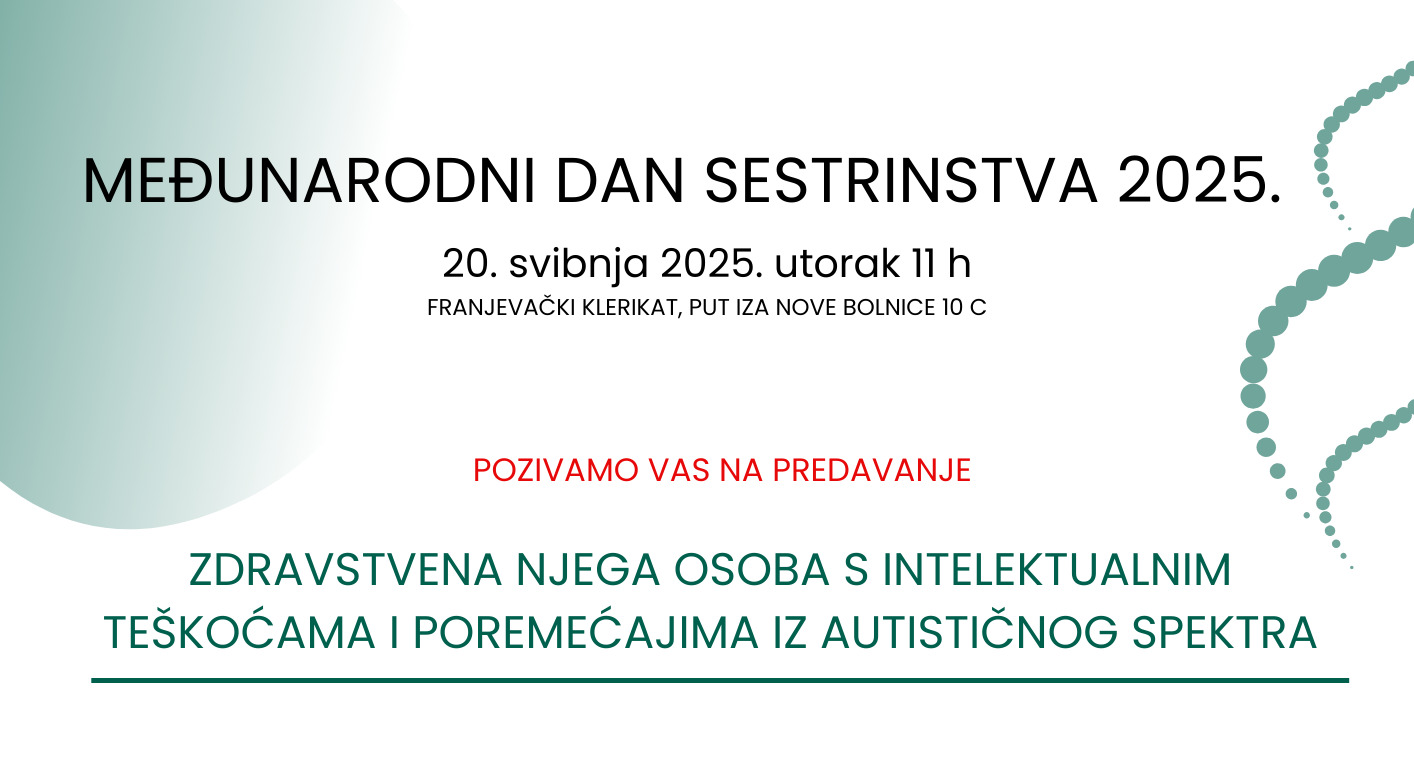 MEĐUNARODNI DAN SESTRINSTVA 2025.

20. svibnja 2025. utorak 11 h

FRANJEVAČKI KLERIKAT, PUT IZA NOVE BOLNICE 10 C

POZIVAMO VAS NA PREDAVANJE

ZDRAVSTVENA NJEGA OSOBA S INTELEKTUALNIM TEŠKOĆAMA I POREMEĆAJIMA IZ AUTISTIČNOG SPEKTRA